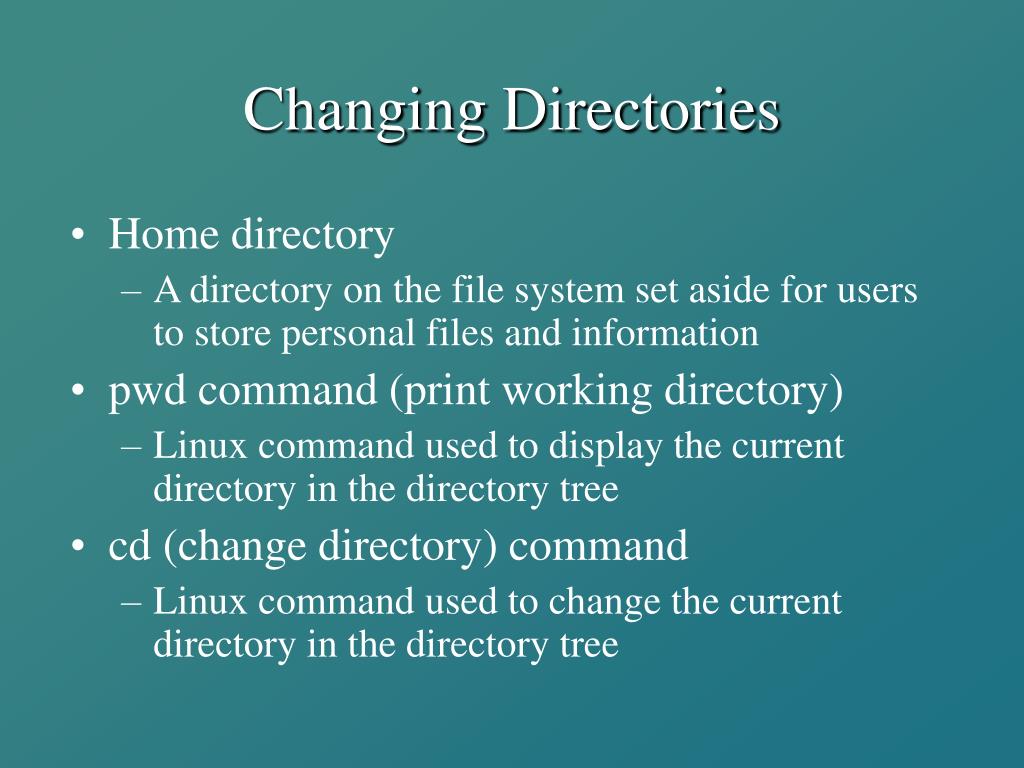 Changing Directories

• Home directory
 – A directory on the file system set aside for users to store personal files and information
• pwd command (print working directory)
 – Linux command used to display the current directory in the directory tree
• cd (change directory) command
 – Linux command used to change the current directory in the directory tree